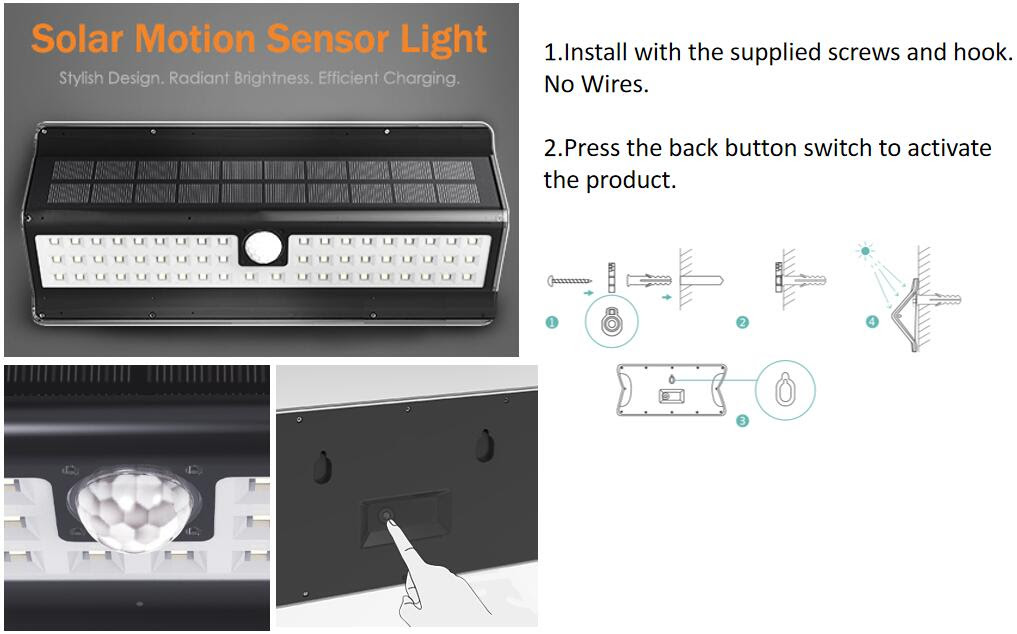 Solar Motion Sensor Light

Stylish Design. Radiant Brightness. Efficient Charging.

1.Install with the supplied screws and hook. No Wires.

2.Press the back button switch to activate the product.

1

2

4

3